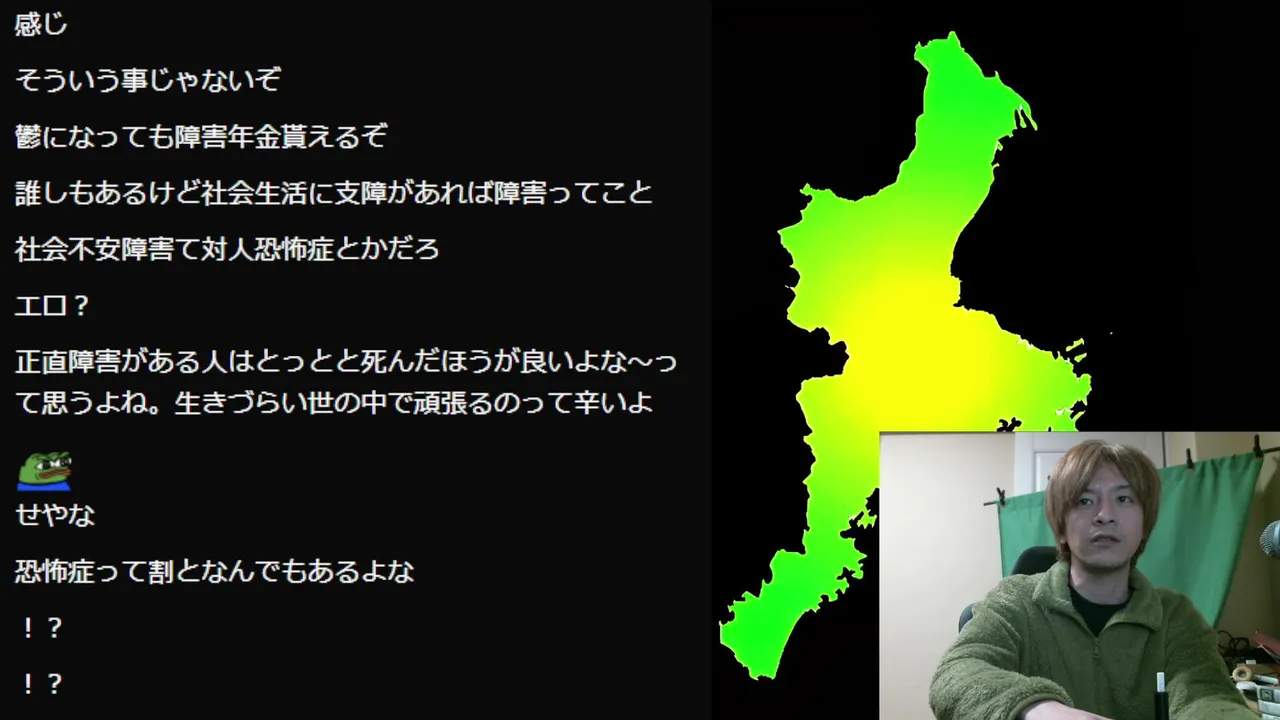 感じ

そういう事じゃないぞ

鬱になっても障害年金貰えるぞ

誰しもあるけど社会生活に支障があれば障害ってこと

社会不安障害て対人恐怖症とかだろ

エロ？

正直障害がある人はとっとと死んだほうが良いよな～って思うよね。生きづらい世の中で頑張るのって辛いよ

せやな

恐怖症って割となんでもあるよな

！？

！？